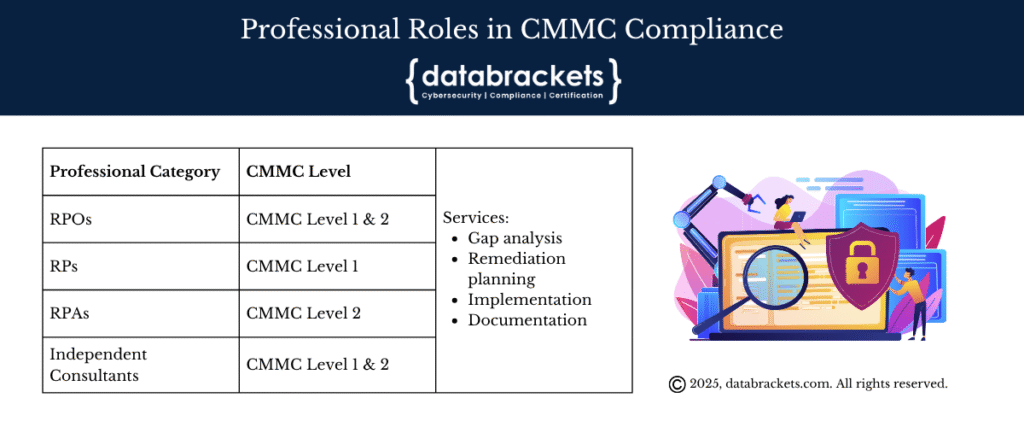 Professional Roles in CMMC Compliance

{databrackets}
Cybersecurity | Compliance | Certification

| Professional Category | CMMC Level | |
|---|---|---|
| RPOs | CMMC Level 1 & 2 | Services: • Gap analysis • Remediation planning • Implementation • Documentation |
| RPs | CMMC Level 1 | |
| RPAs | CMMC Level 2 | |
| Independent Consultants | CMMC Level 1 & 2 | |

© 2025, databrackets.com. All rights reserved.